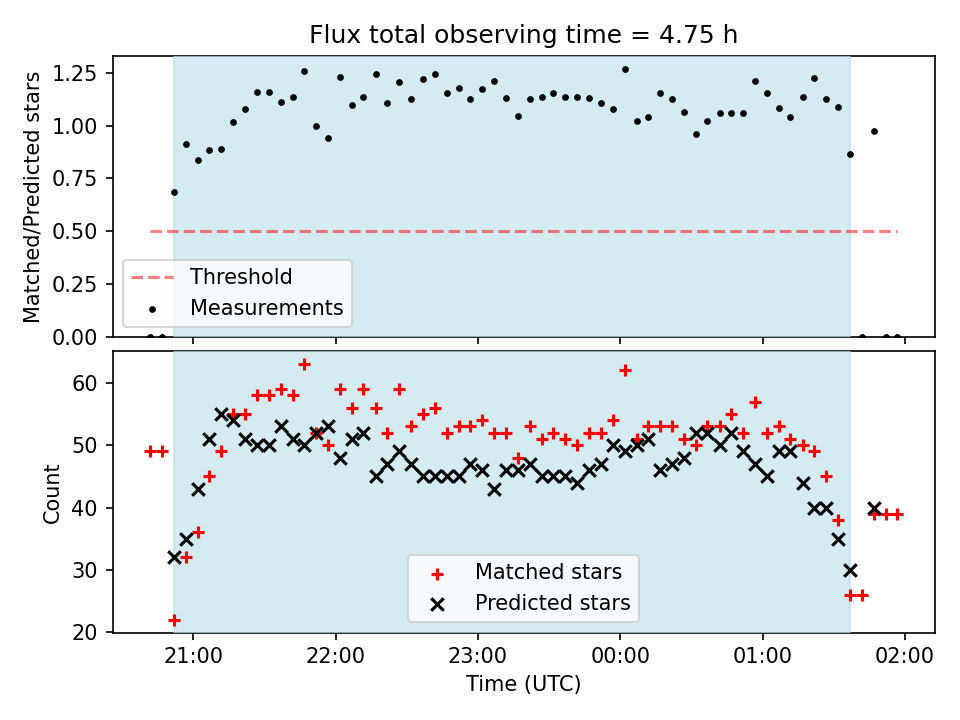 Flux total observing time = 4.75 h

Matched/Predicted stars

1.25
1.00
0.75
0.50
0.25
0.00

Threshold
Measurements

Count

60
50
40
30
20

Matched stars
Predicted stars

21:00
22:00
23:00
00:00
01:00
02:00

Time (UTC)